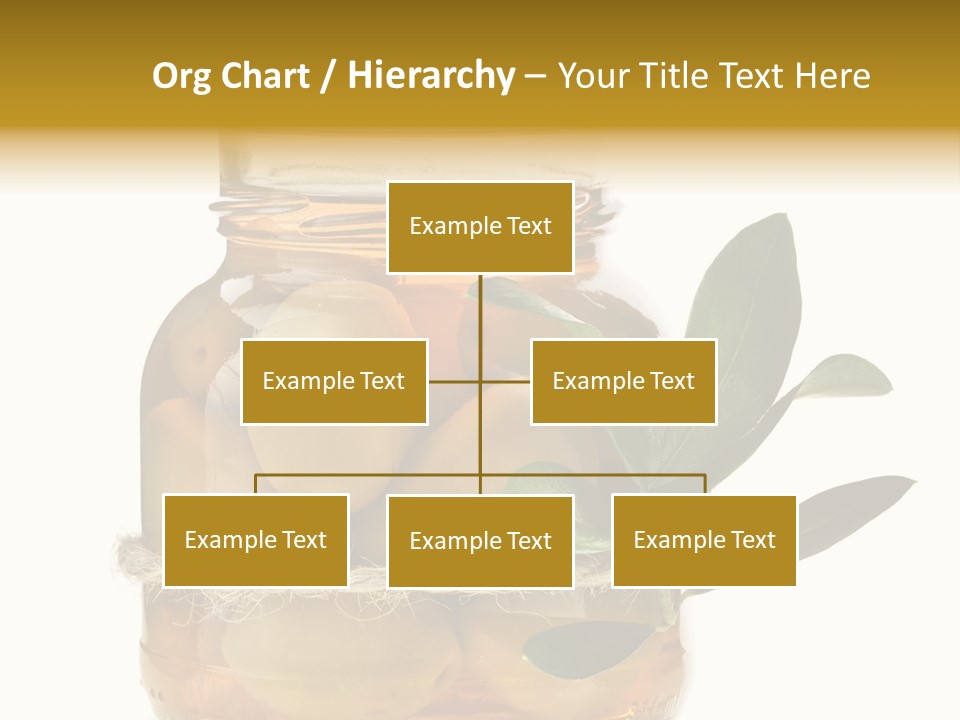 Org Chart / Hierarchy – Your Title Text Here

Example Text

Example Text

Example Text

Example Text

Example Text

Example Text